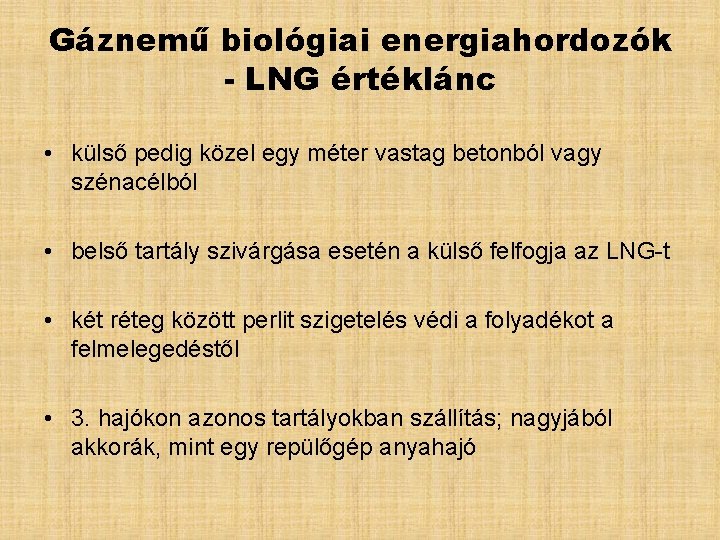 Gáznemű biológiai energiahordozók - LNG értéklánc

• külső pedig közel egy méter vastag betonból vagy szénacélból

• belső tartály szivárgása esetén a külső felfogja az LNG-t

• két réteg között perlit szigetelés védi a folyadékot a felmelegedéstől

• 3. hajókon azonos tartályokban szállítás; nagyjából akkorák, mint egy repülőgép anyahajó